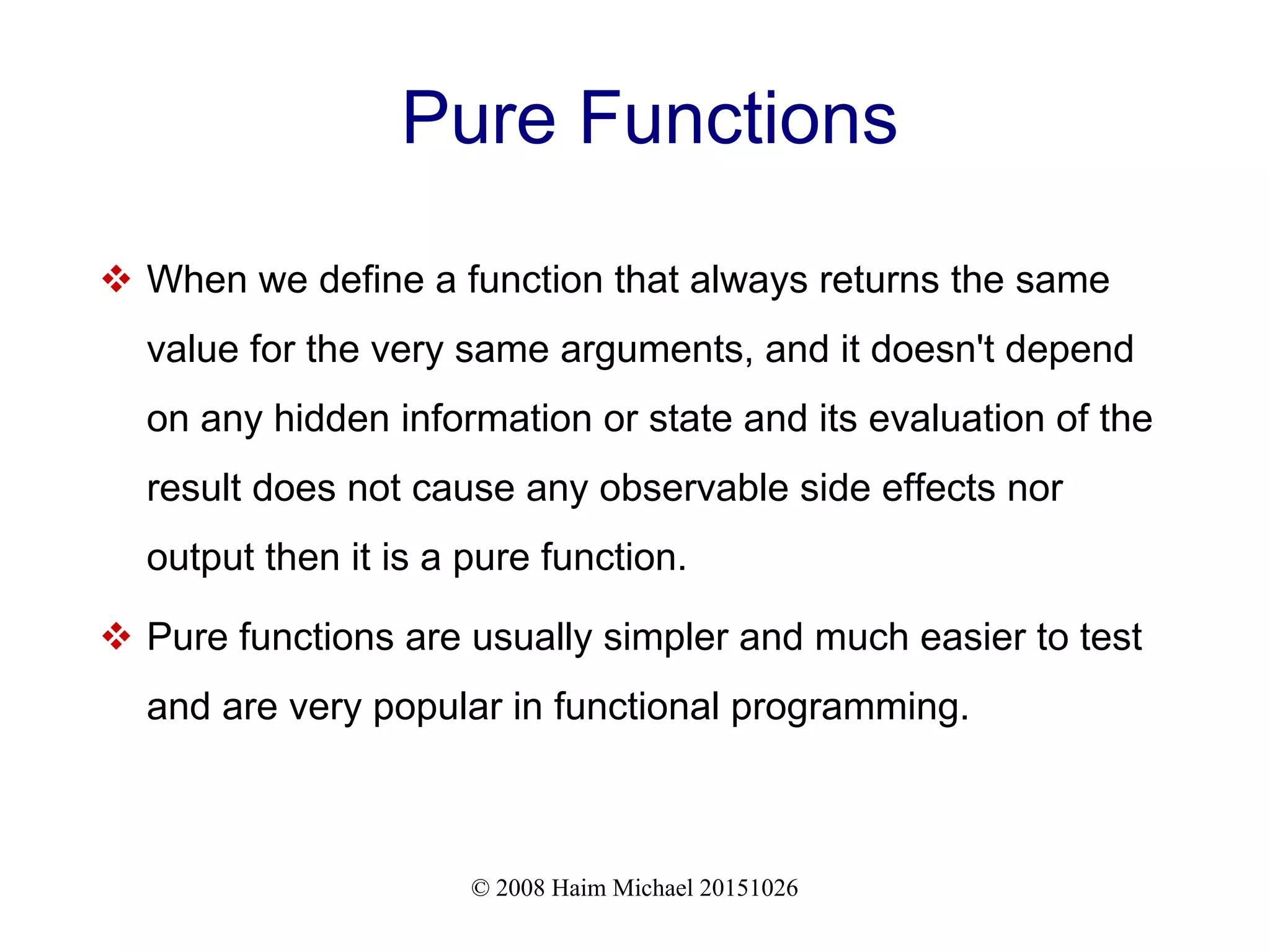 Pure Functions

❖ When we define a function that always returns the same value for the very same arguments, and it doesn't depend on any hidden information or state and its evaluation of the result does not cause any observable side effects nor output then it is a pure function.

❖ Pure functions are usually simpler and much easier to test and are very popular in functional programming.

© 2008 Haim Michael 20151026